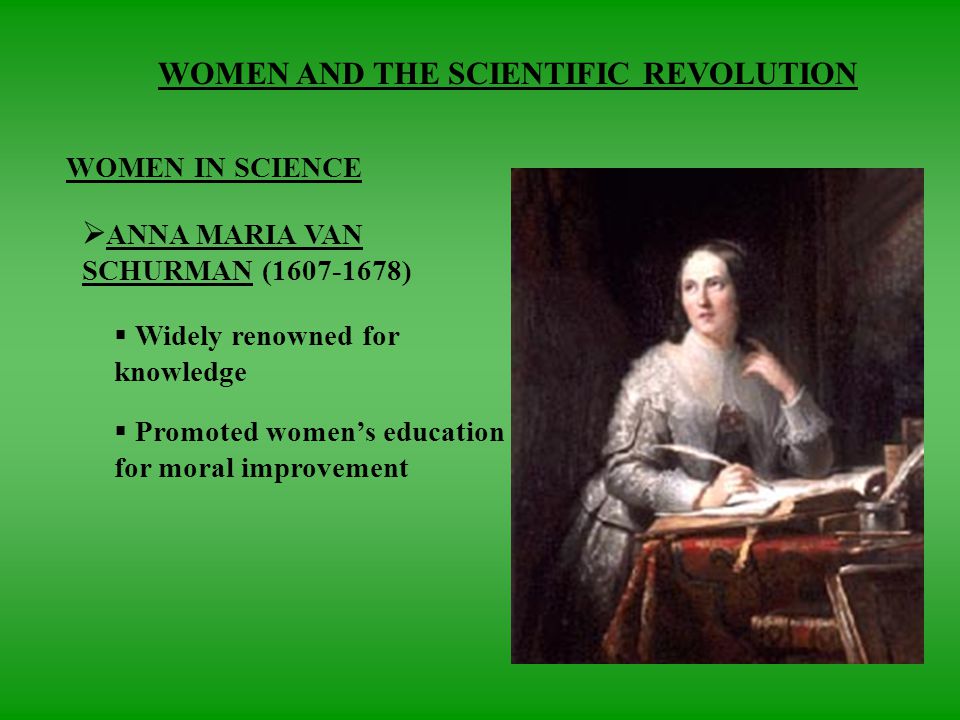 WOMEN AND THE SCIENTIFIC REVOLUTION

WOMEN IN SCIENCE

➢ANNA MARIA VAN SCHURMAN (1607-1678)

▪ Widely renowned for knowledge

▪ Promoted women's education for moral improvement